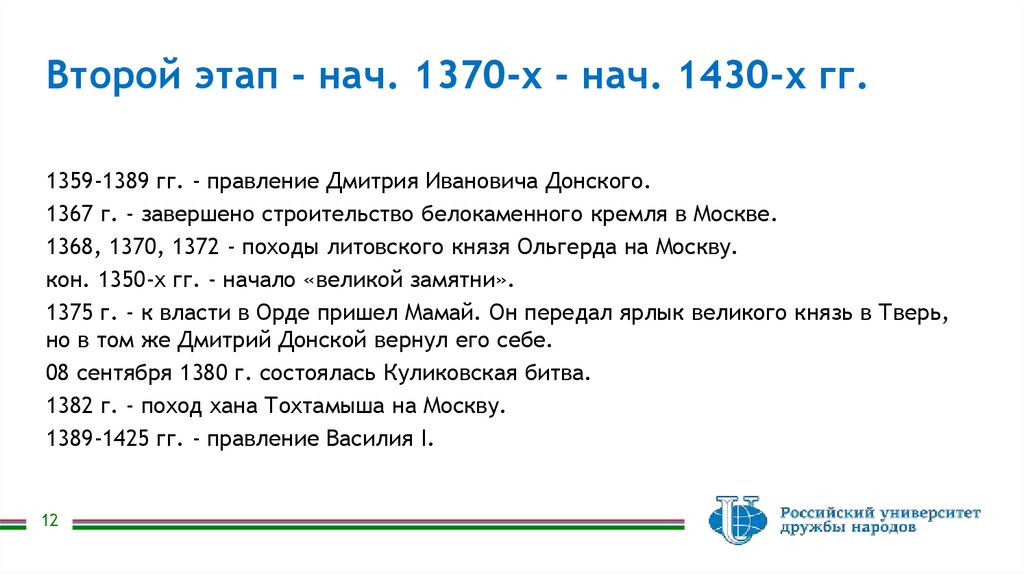 Второй этап - нач. 1370-х - нач. 1430-х гг.

1359-1389 гг. - правление Дмитрия Ивановича Донского.

1367 г. - завершено строительство белокаменного кремля в Москве.

1368, 1370, 1372 - походы литовского князя Ольгерда на Москву.

кон. 1350-х гг. - начало «великой замятни».

1375 г. - к власти в Орде пришел Мамай. Он передал ярлык великого князь в Тверь, но в том же Дмитрий Донской вернул его себе.

08 сентября 1380 г. состоялась Куликовская битва.

1382 г. - поход хана Тохтамыша на Москву.

1389-1425 гг. - правление Василия I.

12

Российский университет дружбы народов